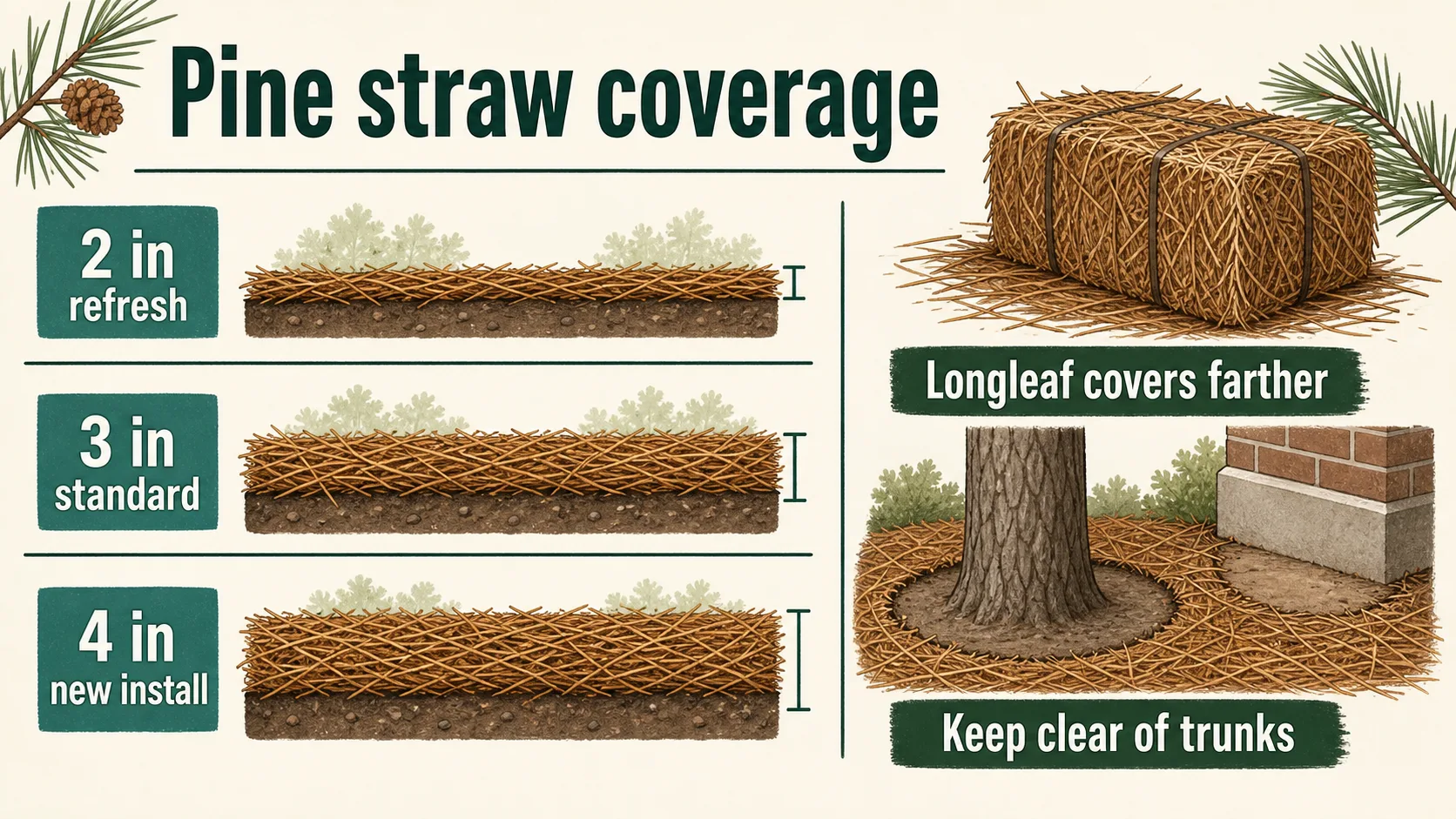 Pine straw coverage

2 in
refresh

3 in
standard

4 in
new install

Longleaf covers farther

Keep clear of trunks